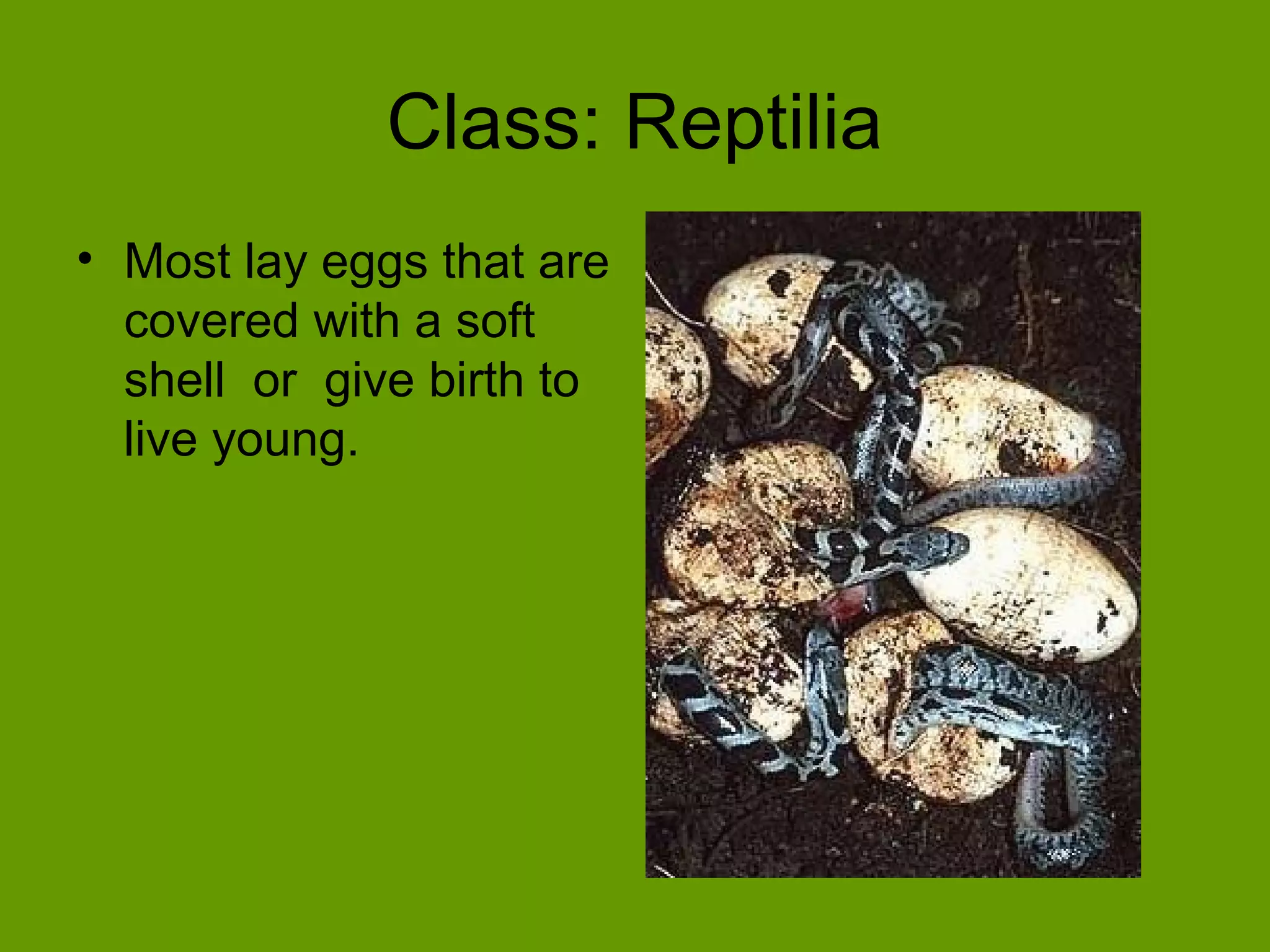 Class: Reptilia

• Most lay eggs that are covered with a soft shell or give birth to live young.